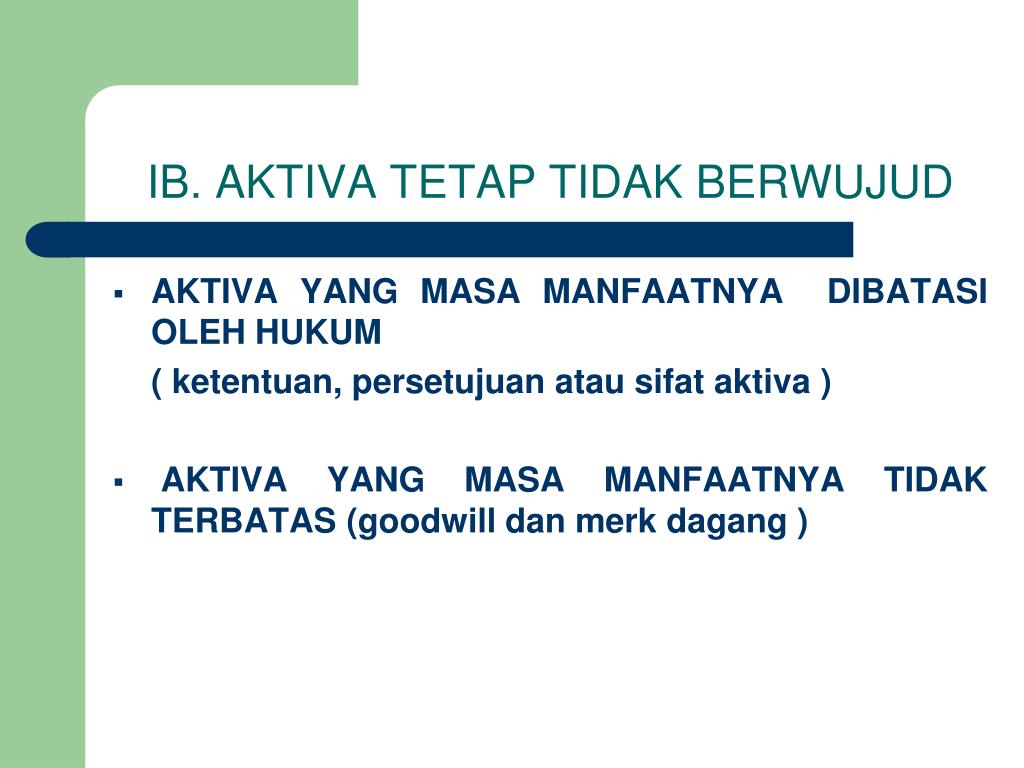 IB. AKTIVA TETAP TIDAK BERWUJUD

▪ AKTIVA YANG MASA MANFAATNYA DIBATASI OLEH HUKUM

( ketentuan, persetujuan atau sifat aktiva )

▪ AKTIVA YANG MASA MANFAATNYA TIDAK TERBATAS (goodwill dan merk dagang )